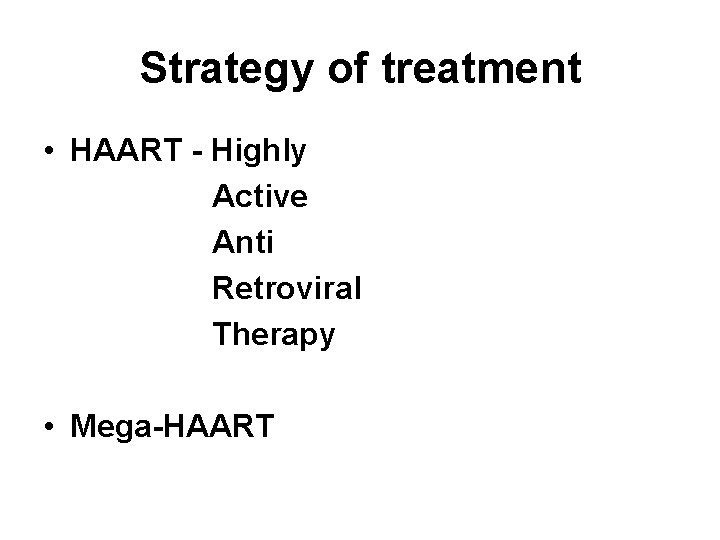 Strategy of treatment

• HAART - Highly
Active
Anti
Retroviral
Therapy

• Mega-HAART